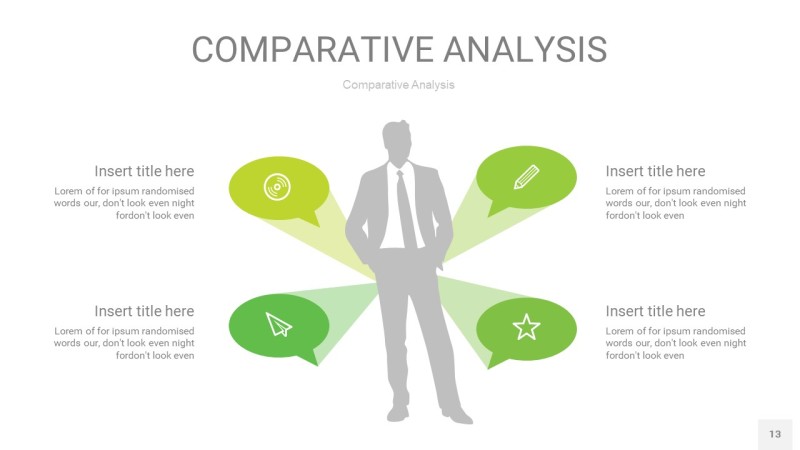 COMPARATIVE ANALYSIS

Comparative Analysis

Insert title here

Lorem of for ipsum randomised words our, don't look even night fordon't look even

Insert title here

Lorem of for ipsum randomised words our, don't look even night fordon't look even

Insert title here

Lorem of for ipsum randomised words our, don't look even night fordon't look even

Insert title here

Lorem of for ipsum randomised words our, don't look even night fordon't look even

13